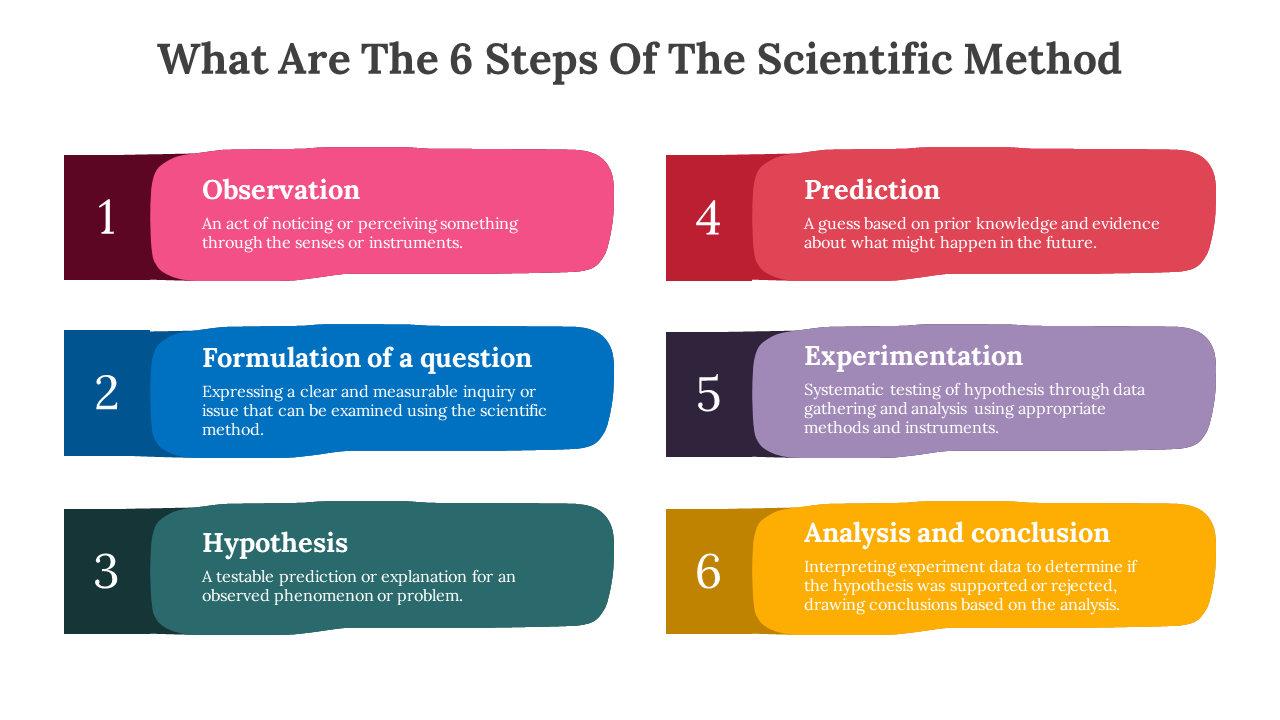 What Are The 6 Steps Of The Scientific Method

1

Observation

An act of noticing or perceiving something through the senses or instruments.

2

Formulation of a question

Expressing a clear and measurable inquiry or issue that can be examined using the scientific method.

3

Hypothesis

A testable prediction or explanation for an observed phenomenon or problem.

4

Prediction

A guess based on prior knowledge and evidence about what might happen in the future.

5

Experimentation

Systematic testing of hypothesis through data gathering and analysis using appropriate methods and instruments.

6

Analysis and conclusion

Interpreting experiment data to determine if the hypothesis was supported or rejected, drawing conclusions based on the analysis.